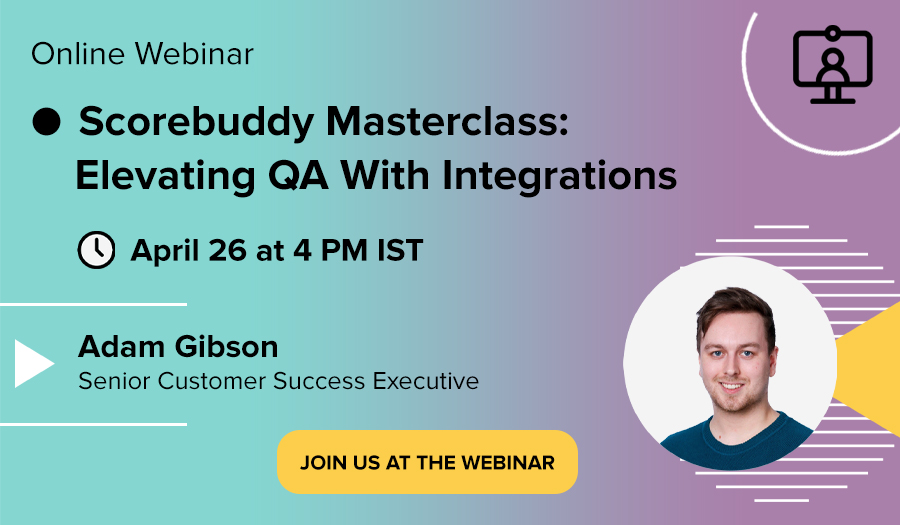 Online Webinar

Scorebuddy Masterclass: Elevating QA With Integrations

April 26 at 4 PM IST

Adam Gibson
Senior Customer Success Executive

JOIN US AT THE WEBINAR